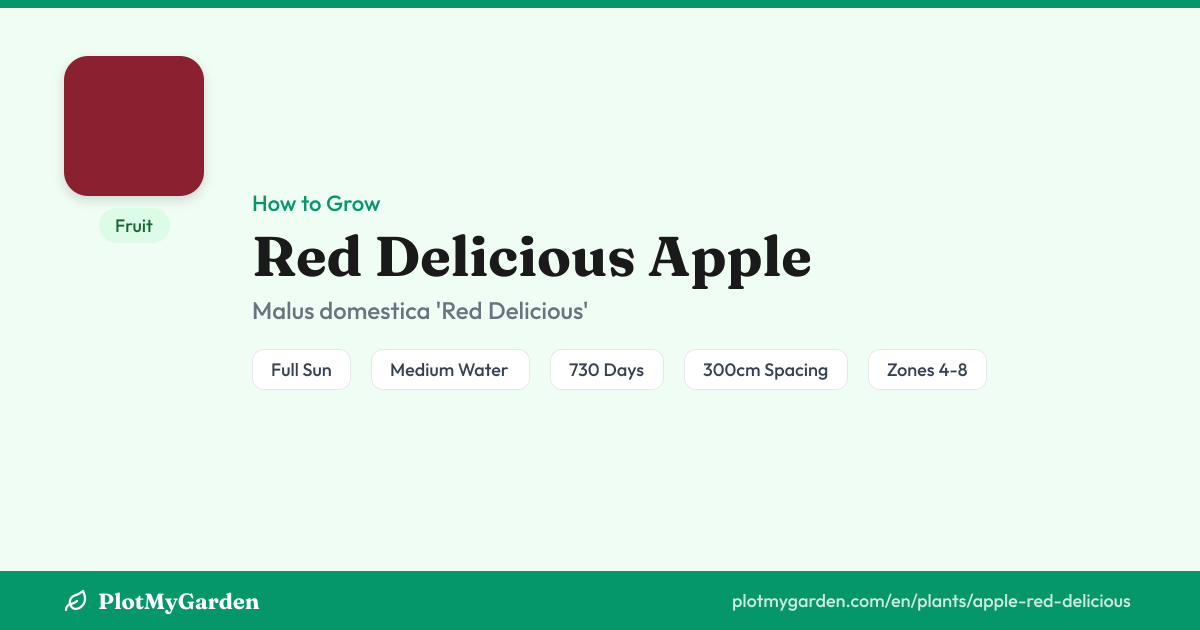 Fruit

How to Grow

Red Delicious Apple

Malus domestica 'Red Delicious'

Full Sun

Medium Water

730 Days

300cm Spacing

Zones 4-8

PlotMyGarden

plotmygarden.com/en/plants/apple-red-delicious